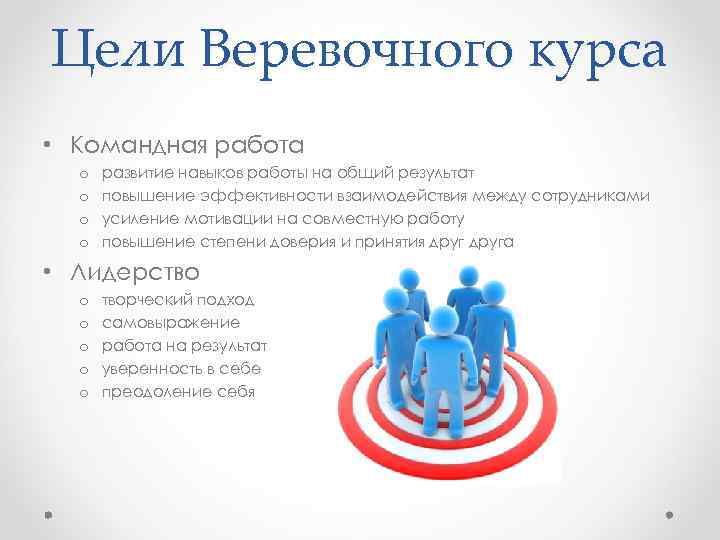 Цели Веревочного курса

• Командная работа
  o развитие навыков работы на общий результат
  o повышение эффективности взаимодействия между сотрудниками
  o усиление мотивации на совместную работу
  o повышение степени доверия и принятия друг друга

• Лидерство
  o творческий подход
  o самовыражение
  o работа на результат
  o уверенность в себе
  o преодоление себя